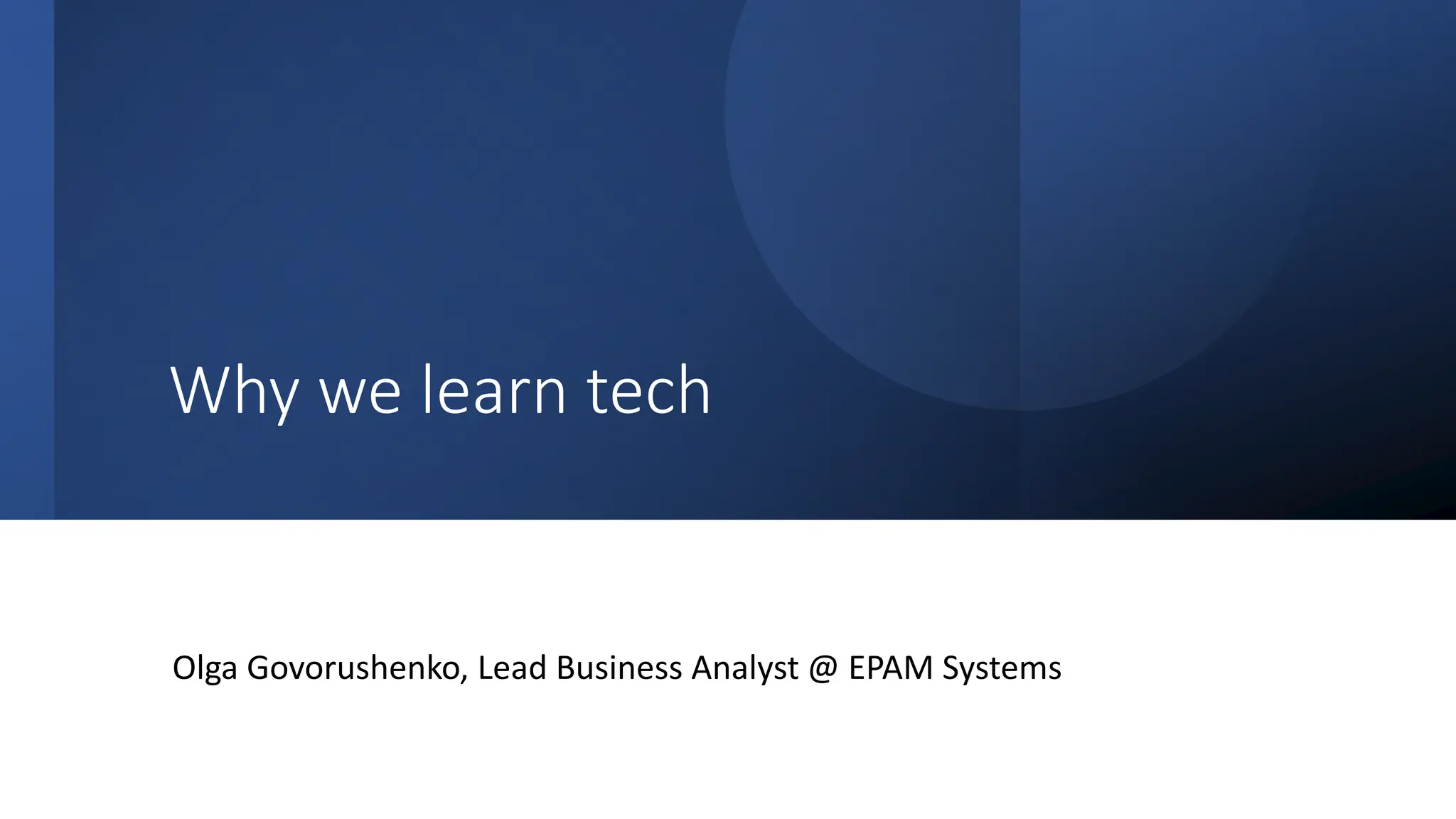 Why we learn tech

Olga Govorushenko, Lead Business Analyst @ EPAM Systems